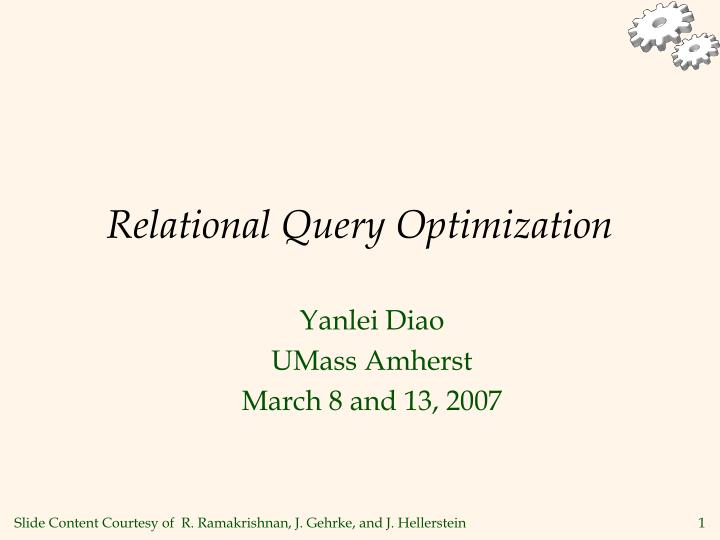 Relational Query Optimization

Yanlei Diao
UMass Amherst
March 8 and 13, 2007

Slide Content Courtesy of R. Ramakrishnan, J. Gehrke, and J. Hellerstein

1